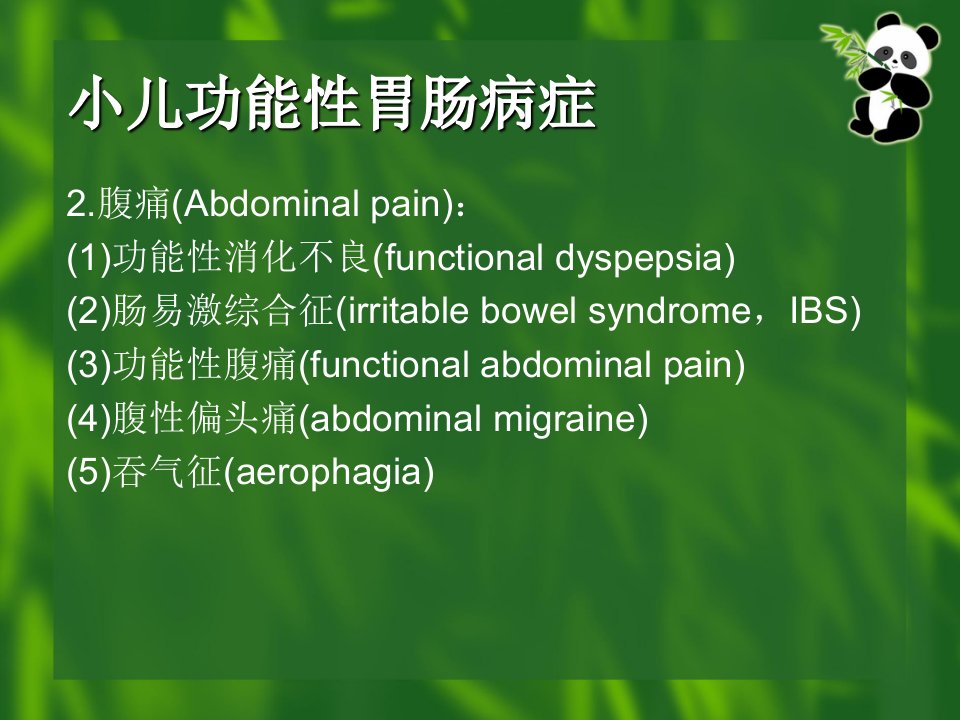 小儿功能性胃肠病症

2.腹痛(Abdominal pain)：
(1)功能性消化不良(functional dyspepsia)
(2)肠易激综合征(irritable bowel syndrome，IBS)
(3)功能性腹痛(functional abdominal pain)
(4)腹性偏头痛(abdominal migraine)
(5)吞气征(aerophagia)